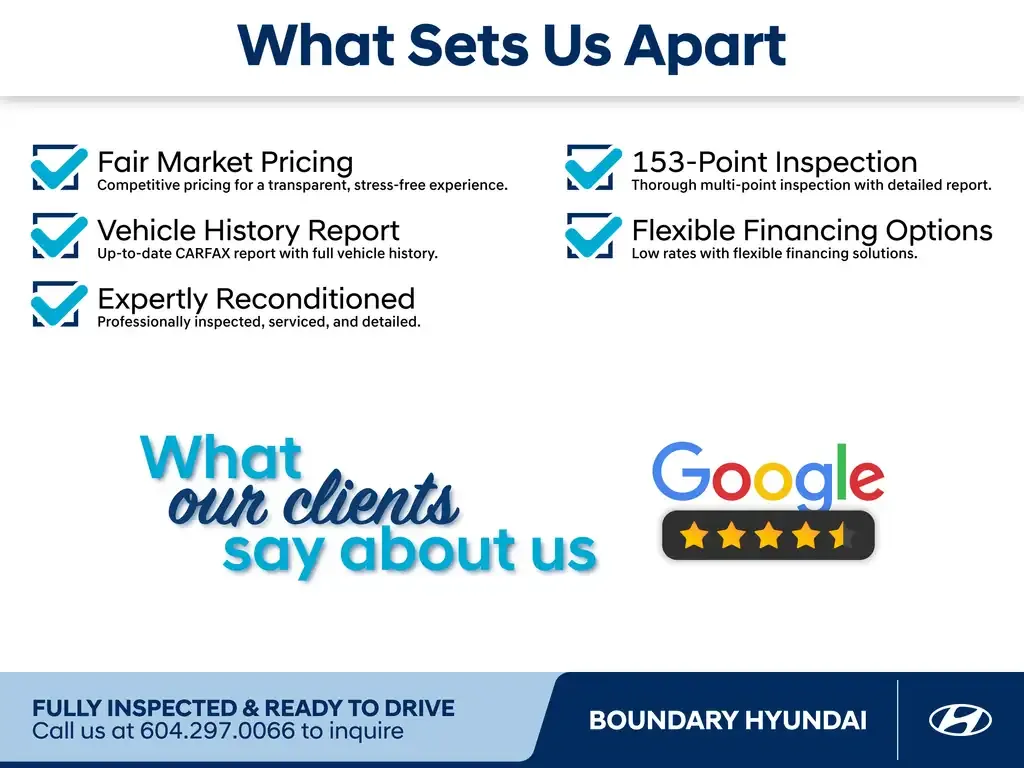 What Sets Us Apart

Fair Market Pricing
Competitive pricing for a transparent, stress-free experience.

Vehicle History Report
Up-to-date CARFAX report with full vehicle history.

Expertly Reconditioned
Professionally inspected, serviced, and detailed.

153-Point Inspection
Thorough multi-point inspection with detailed report.

Flexible Financing Options
Low rates with flexible financing solutions.

What our clients say about us

Google

FULLY INSPECTED & READY TO DRIVE
Call us at 604.297.0066 to inquire

BOUNDARY HYUNDAI